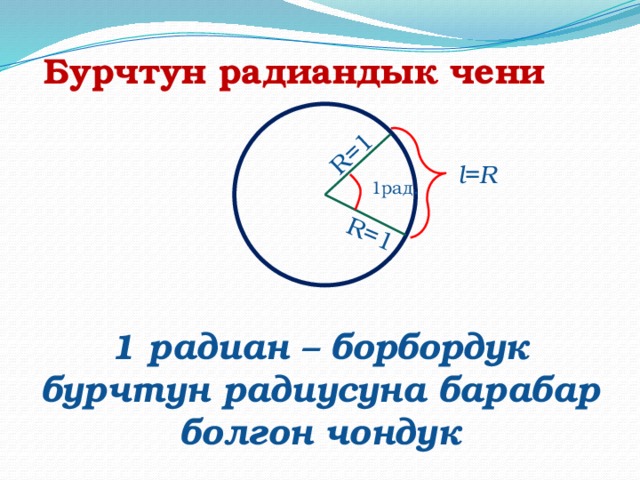 Бурчтун радиандык чени

R=1

1рад

R=1

$l=R$

1 радиан – борбордук бурчтун радиусуна барабар болгон чондук